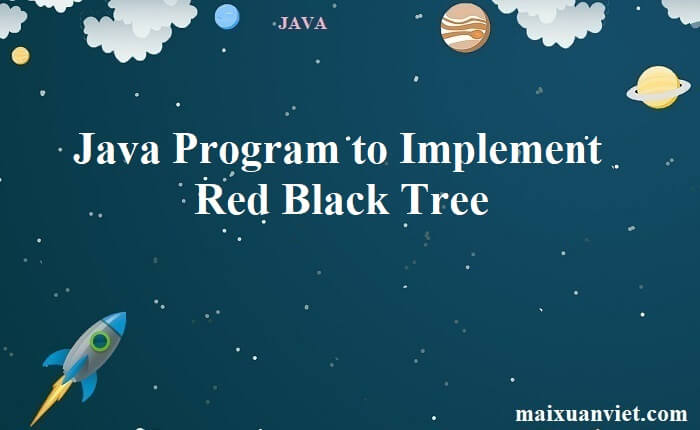 JAVA

Java Program to Implement Red Black Tree

maixuanviet.com